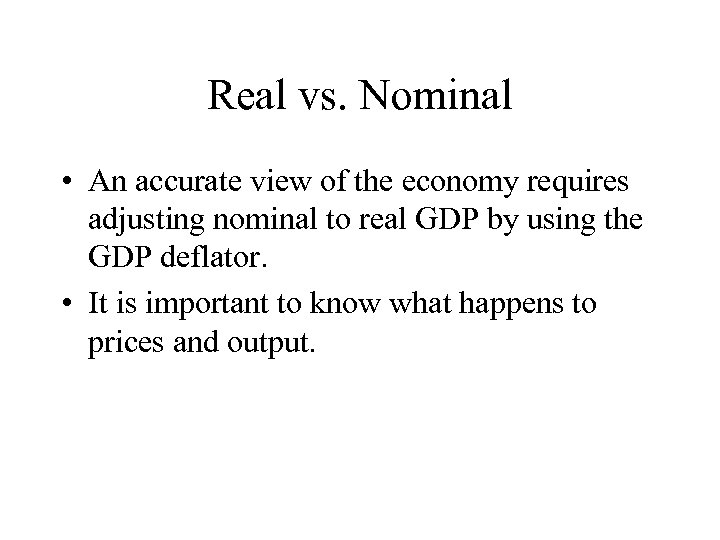 Real vs. Nominal

• An accurate view of the economy requires adjusting nominal to real GDP by using the GDP deflator.

• It is important to know what happens to prices and output.